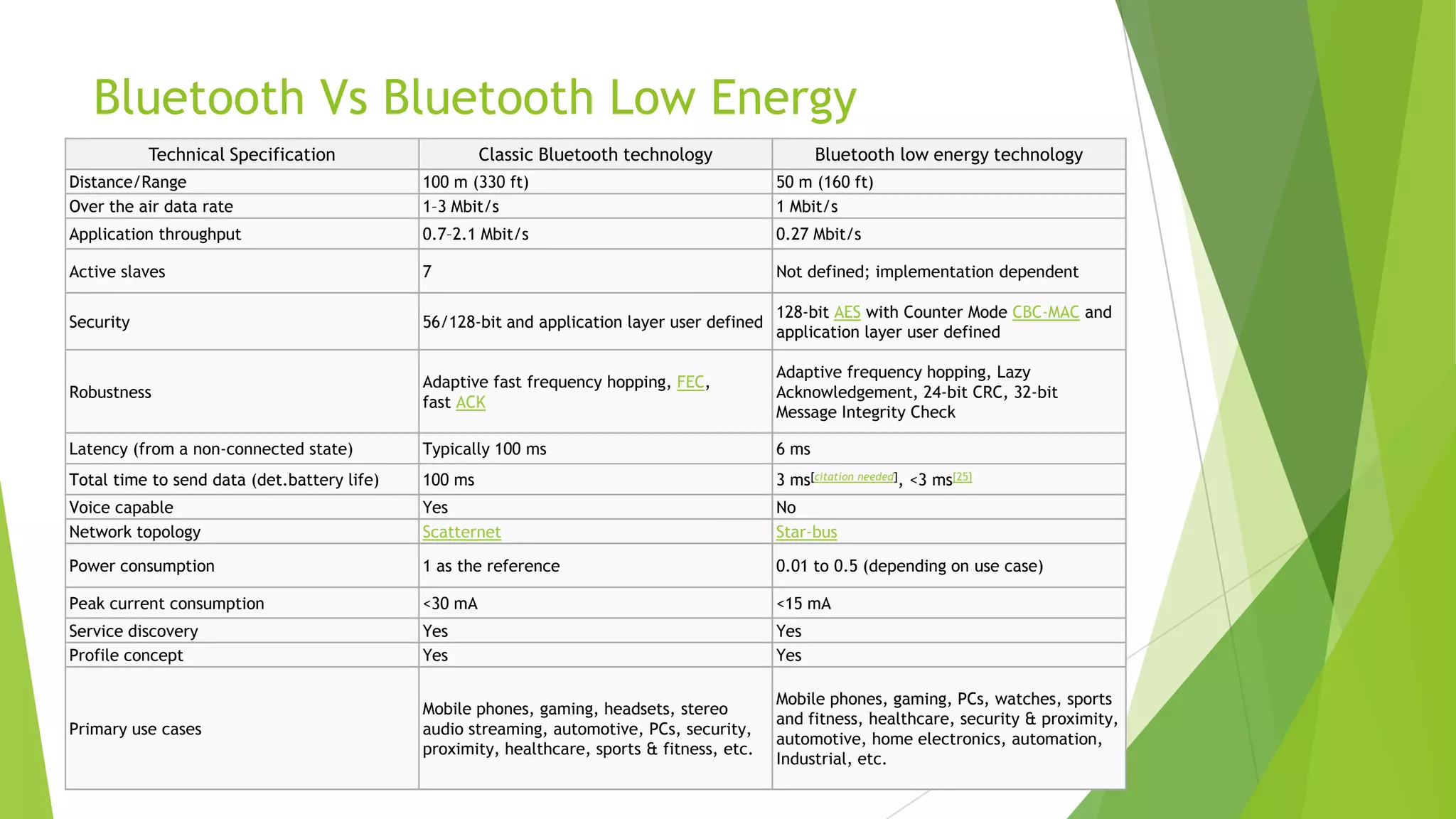 Bluetooth Vs Bluetooth Low Energy

| Technical Specification | Classic Bluetooth technology | Bluetooth low energy technology |
|---|---|---|
| Distance/Range | 100 m (330 ft) | 50 m (160 ft) |
| Over the air data rate | 1–3 Mbit/s | 1 Mbit/s |
| Application throughput | 0.7–2.1 Mbit/s | 0.27 Mbit/s |
| Active slaves | 7 | Not defined; implementation dependent |
| Security | 56/128-bit and application layer user defined | 128-bit AES with Counter Mode CBC-MAC and application layer user defined |
| Robustness | Adaptive fast frequency hopping, FEC, fast ACK | Adaptive frequency hopping, Lazy Acknowledgement, 24-bit CRC, 32-bit Message Integrity Check |
| Latency (from a non-connected state) | Typically 100 ms | 6 ms |
| Total time to send data (det.battery life) | 100 ms | 3 ms[citation needed], <3 ms[25] |
| Voice capable | Yes | No |
| Network topology | Scatternet | Star-bus |
| Power consumption | 1 as the reference | 0.01 to 0.5 (depending on use case) |
| Peak current consumption | <30 mA | <15 mA |
| Service discovery | Yes | Yes |
| Profile concept | Yes | Yes |
| Primary use cases | Mobile phones, gaming, headsets, stereo audio streaming, automotive, PCs, security, proximity, healthcare, sports & fitness, etc. | Mobile phones, gaming, PCs, watches, sports and fitness, healthcare, security & proximity, automotive, home electronics, automation, Industrial, etc. |